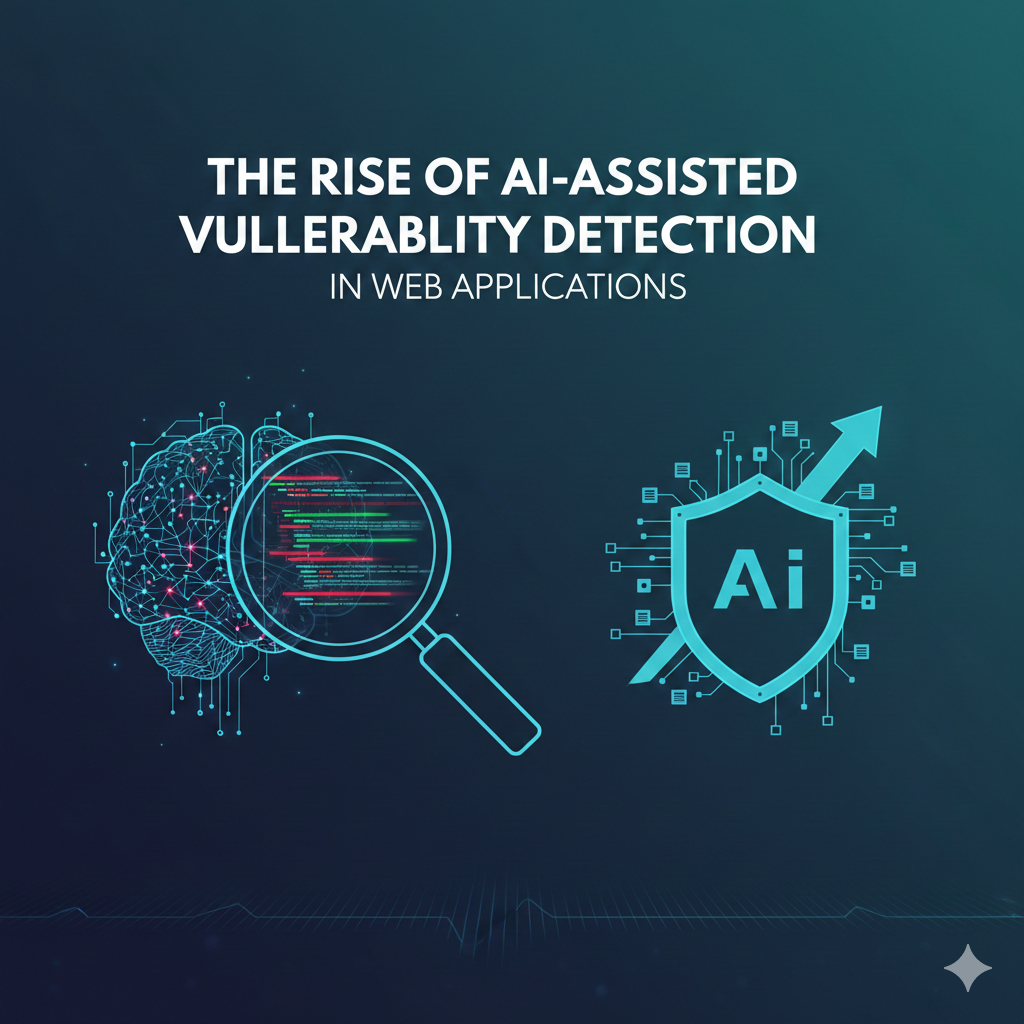 THE RISE OF AI-ASSISTED VULLERABLITY DETECTION
IN WEB APPLICATIONS

Ai